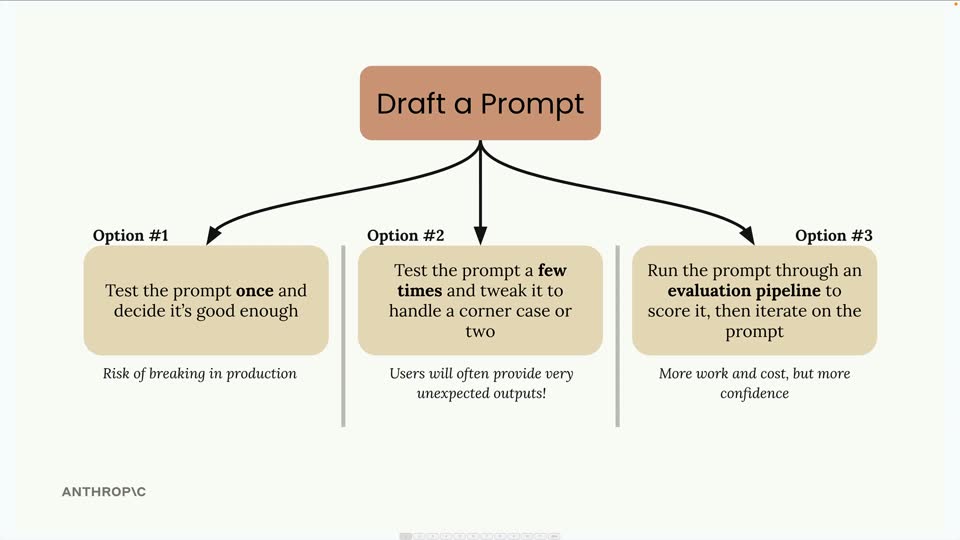 Draft a Prompt

Option #1

Test the prompt once and decide it's good enough

Risk of breaking in production

Option #2

Test the prompt a few times and tweak it to handle a corner case or two

Users will often provide very unexpected outputs!

Option #3

Run the prompt through an evaluation pipeline to score it, then iterate on the prompt

More work and cost, but more confidence

ANTHROP\C